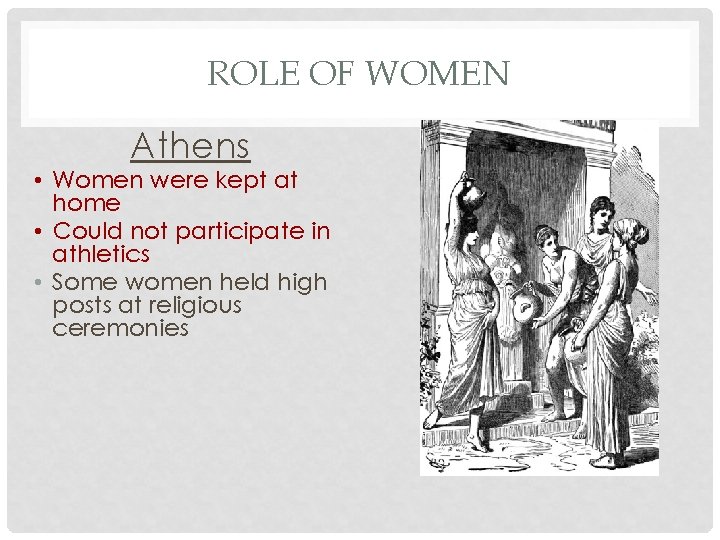 ROLE OF WOMEN

Athens

• Women were kept at home
• Could not participate in athletics
• Some women held high posts at religious ceremonies